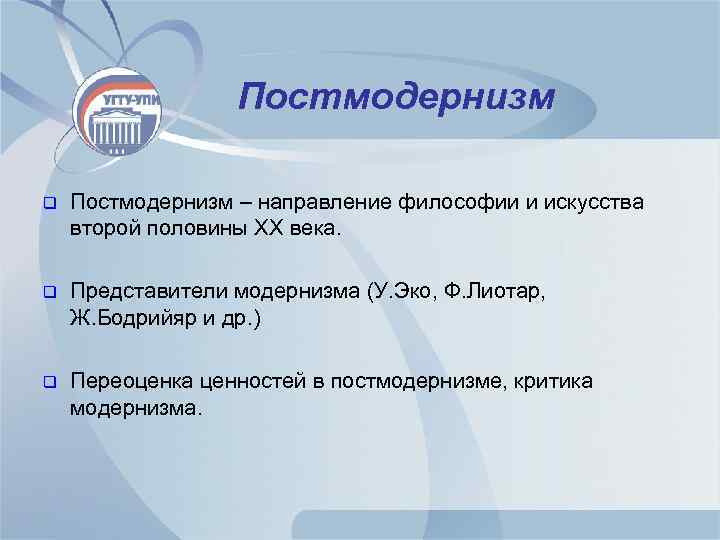 УГТУ-УПИ

Постмодернизм

Постмодернизм – направление философии и искусства второй половины XX века.

Представители модернизма (У.Эко, Ф.Лиотар, Ж.Бодрийяр и др.)

Переоценка ценностей в постмодернизме, критика модернизма.